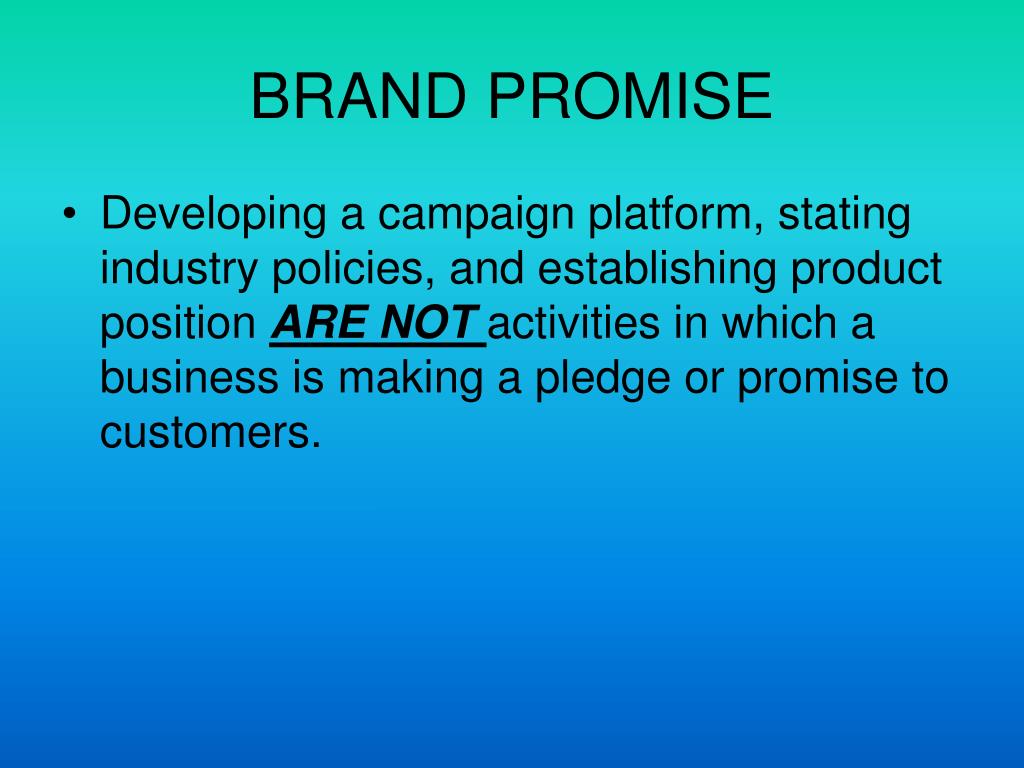 BRAND PROMISE

• Developing a campaign platform, stating industry policies, and establishing product position ARE NOT activities in which a business is making a pledge or promise to customers.